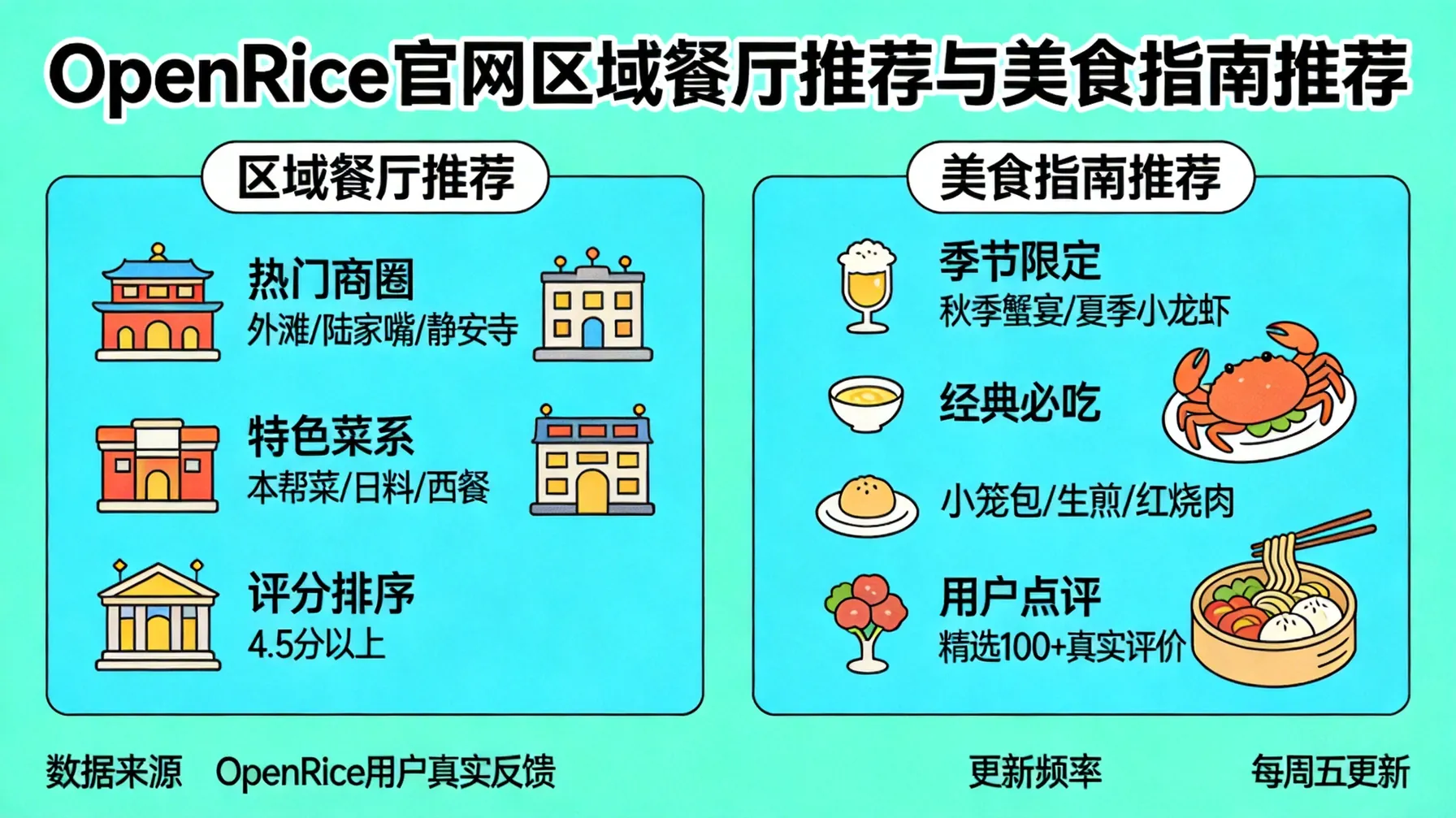 OpenRice官网区域餐厅推荐与美食指南推荐

区域餐厅推荐

热门商圈
外滩/陆家嘴/静安寺

特色菜系
本帮菜/日料/西餐

评分排序
4.5分以上

美食指南推荐

季节限定
秋季蟹宴/夏季小龙虾

经典必吃

小笼包/生煎/红烧肉

用户点评
精选100+真实评价

数据来源 OpenRice用户真实反馈

更新频率 每周五更新